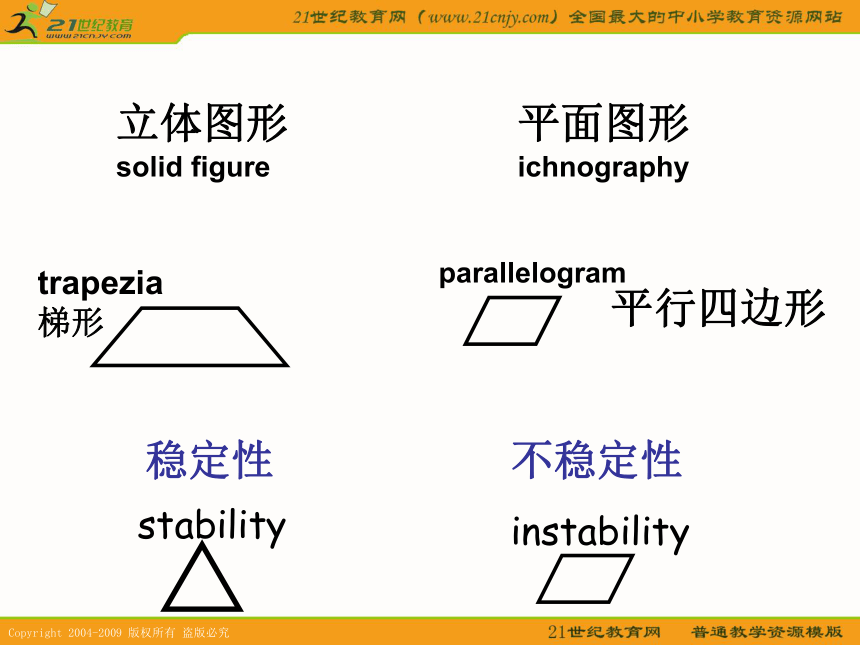 21世纪教育
www.21cnjy.com

21世纪教育网（www.21cnjy.com）全国最大的中小学教育资源网站

立体图形
solid figure

平面图形
ichnography

trapezia
梯形

parallelogram
平行四边形

稳定性
stability

不稳定性
instability

Copyright 2004-2009 版权所有 盗版必究

21世纪教育网 普通教学资源模版